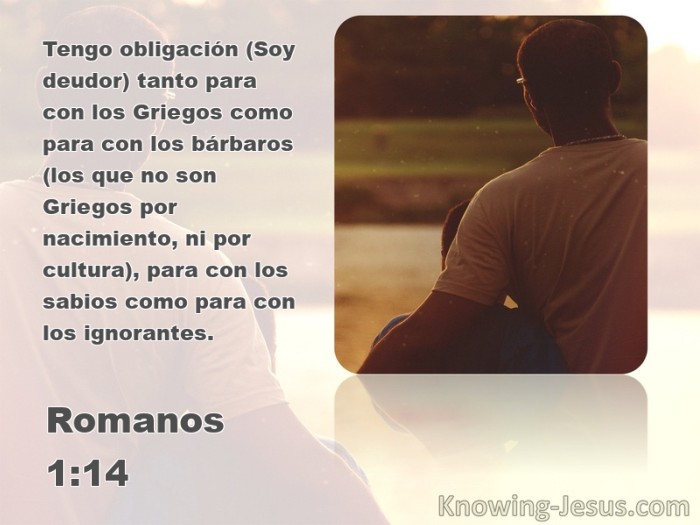 Tengo obligación (Soy deudor) tanto para con los Griegos como para con los bárbaros (los que no son Griegos por nacimiento, ni por cultura), para con los sabios como para con los ignorantes.

Romanos 1:14

Knowing-Jesus.com